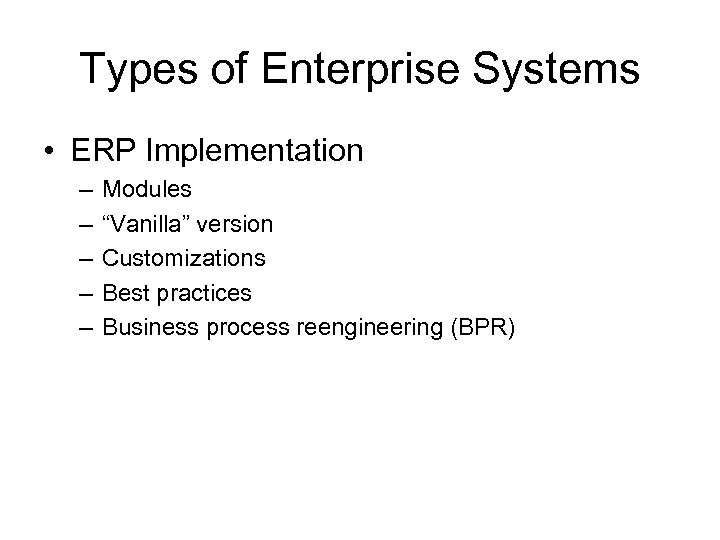 Types of Enterprise Systems

• ERP Implementation
– Modules
– “Vanilla” version
– Customizations
– Best practices
– Business process reengineering (BPR)